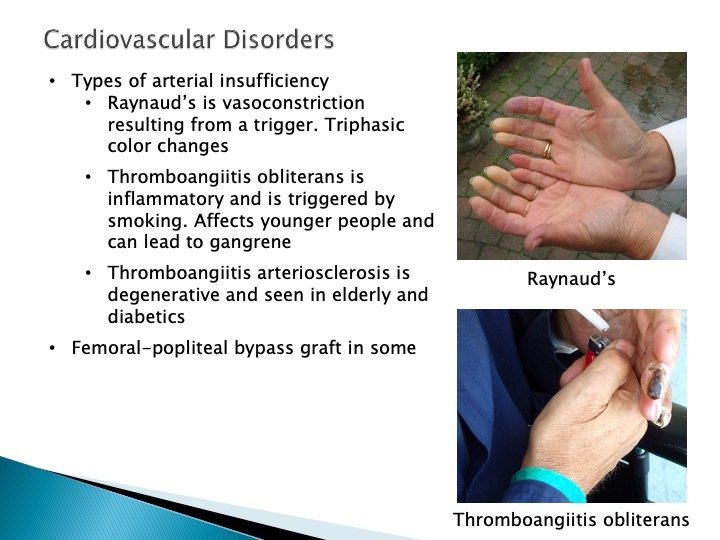 Cardiovascular Disorders

• Types of arterial insufficiency
  • Raynaud's is vasoconstriction resulting from a trigger. Triphasic color changes
  • Thromboangiitis obliterans is inflammatory and is triggered by smoking. Affects younger people and can lead to gangrene
  • Thromboangiitis arteriosclerosis is degenerative and seen in elderly and diabetics
• Femoral-popliteal bypass graft in some

Raynaud's

Thromboangiitis obliterans